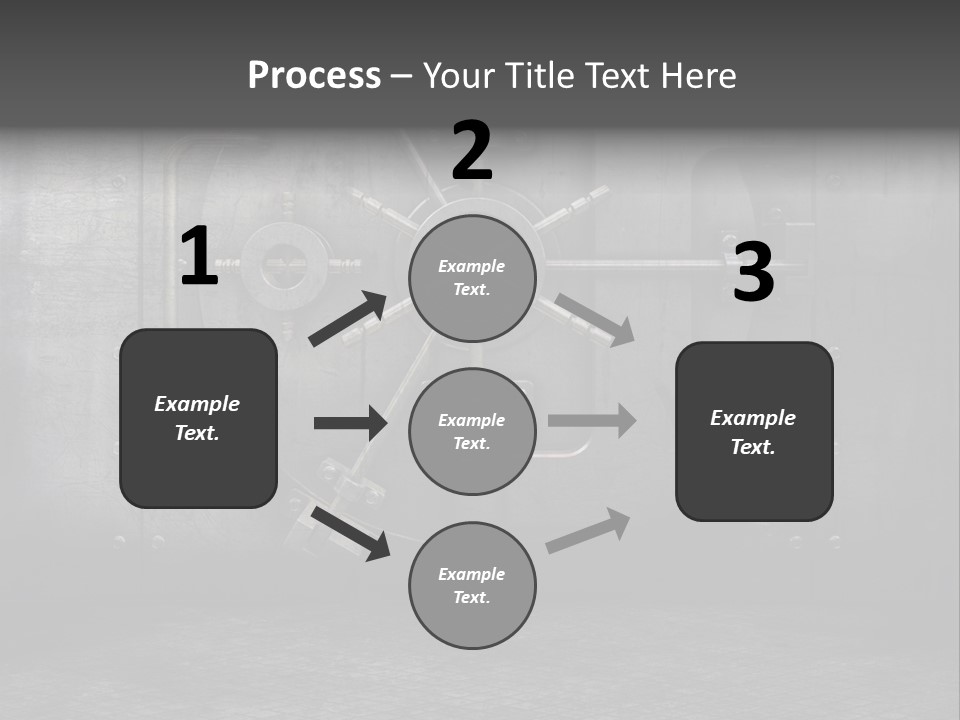 Process – Your Title Text Here

1

Example Text.

2

Example Text.

Example Text.

Example Text.

3

Example Text.